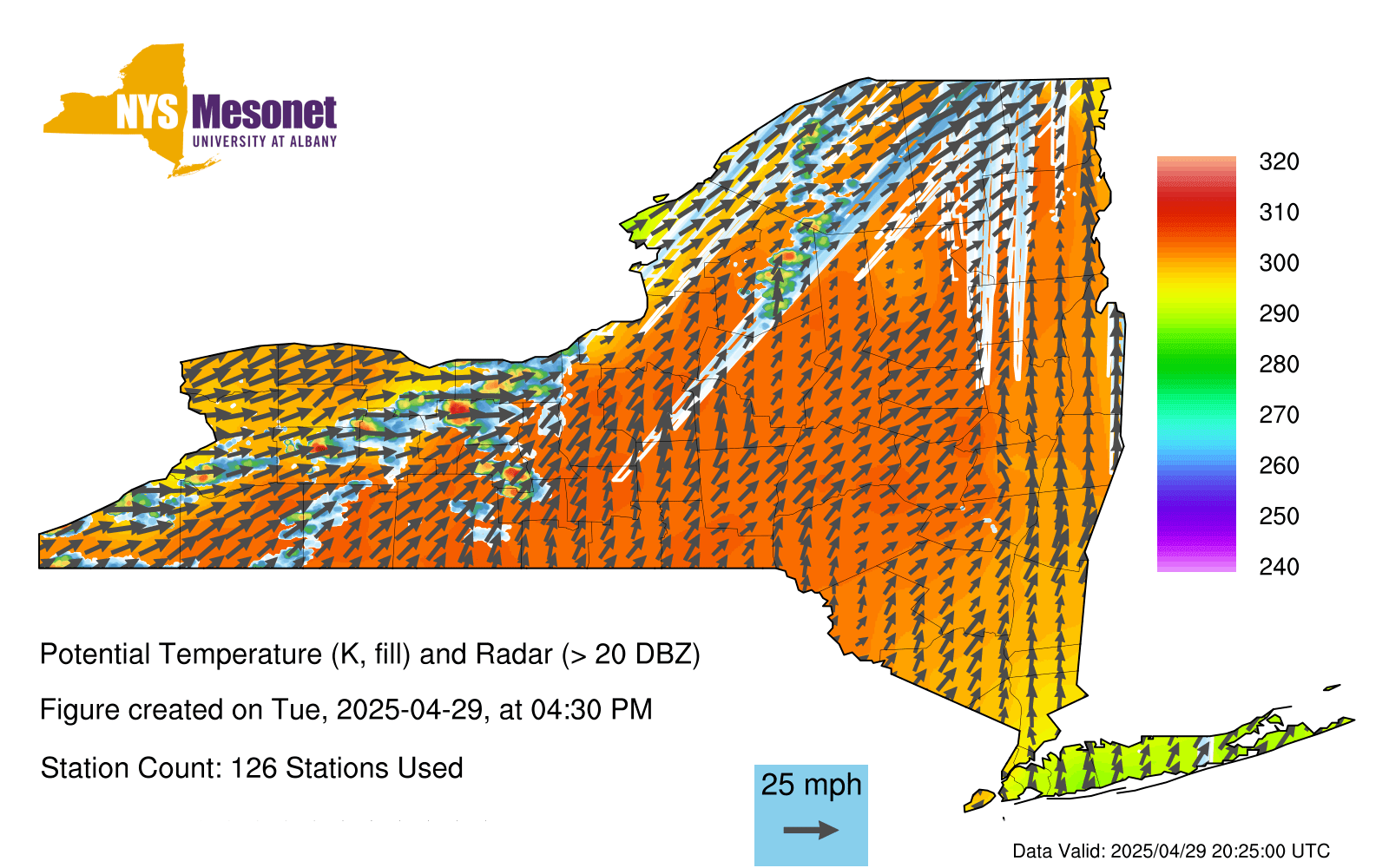 NYS Mesonet
UNIVERSITY AT ALBANY

320
310
300
290
280
270
260
250
240

Potential Temperature (K, fill) and Radar (> 20 DBZ)

Figure created on Tue, 2025-04-29, at 04:30 PM

Station Count: 126 Stations Used

25 mph

Data Valid: 2025/04/29 20:25:00 UTC